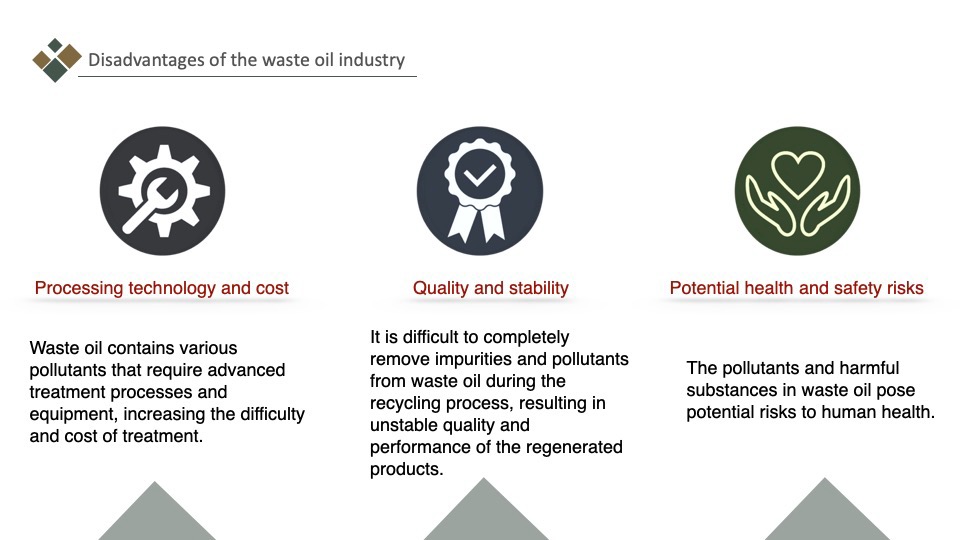 Disadvantages of the waste oil industry

Processing technology and cost

Waste oil contains various pollutants that require advanced treatment processes and equipment, increasing the difficulty and cost of treatment.

Quality and stability

It is difficult to completely remove impurities and pollutants from waste oil during the recycling process, resulting in unstable quality and performance of the regenerated products.

Potential health and safety risks

The pollutants and harmful substances in waste oil pose potential risks to human health.